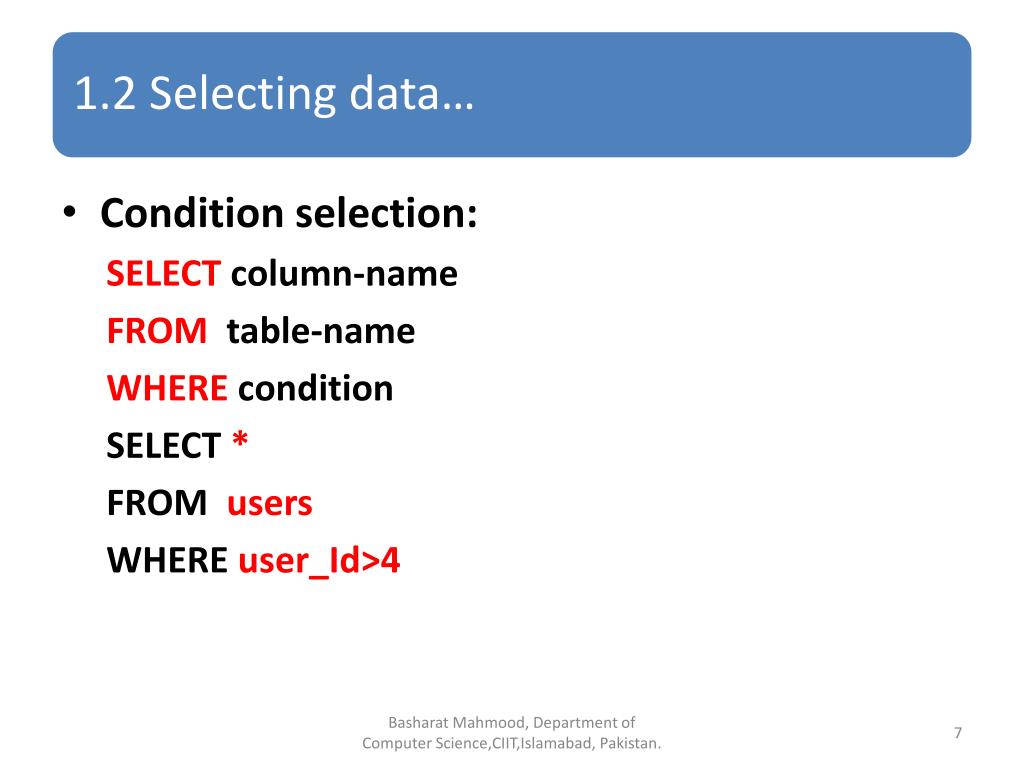 1.2 Selecting data…

• Condition selection:

SELECT column-name
FROM table-name
WHERE condition
SELECT *
FROM users
WHERE user_Id>4

Basharat Mahmood, Department of Computer Science,CIIT,Islamabad, Pakistan.

7